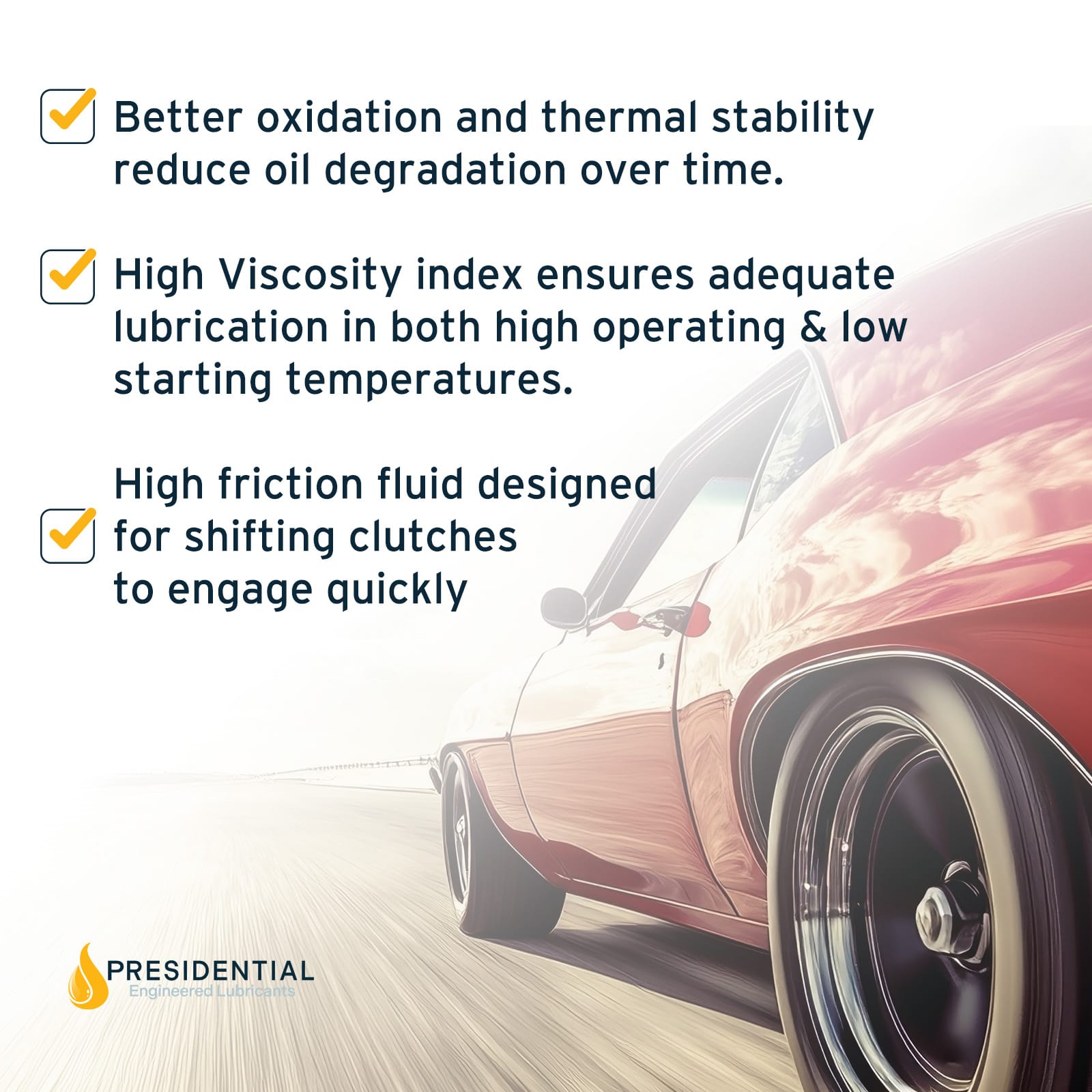 Better oxidation and thermal stability reduce oil degradation over time.

High Viscosity index ensures adequate lubrication in both high operating & low starting temperatures.

High friction fluid designed for shifting clutches to engage quickly

PRESIDENTIAL
Engineered Lubricants